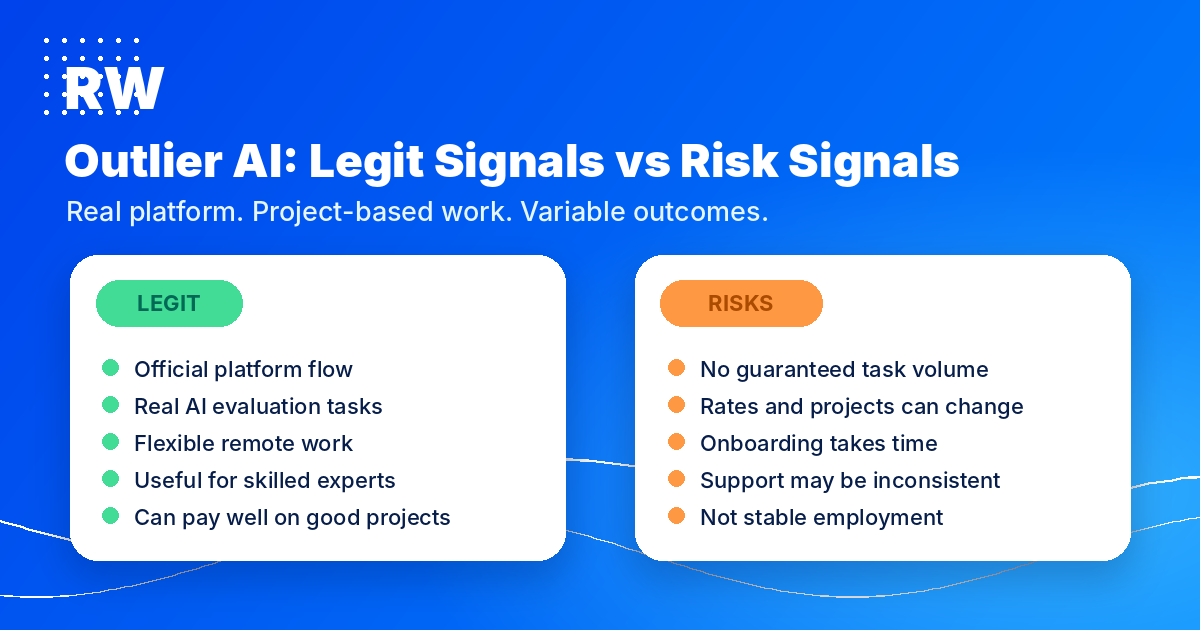 RW

Outlier AI: Legit Signals vs Risk Signals

Real platform. Project-based work. Variable outcomes.

LEGIT

Official platform flow
Real AI evaluation tasks
Flexible remote work
Useful for skilled experts
Can pay well on good projects

RISKS

No guaranteed task volume
Rates and projects can change
Onboarding takes time
Support may be inconsistent
Not stable employment